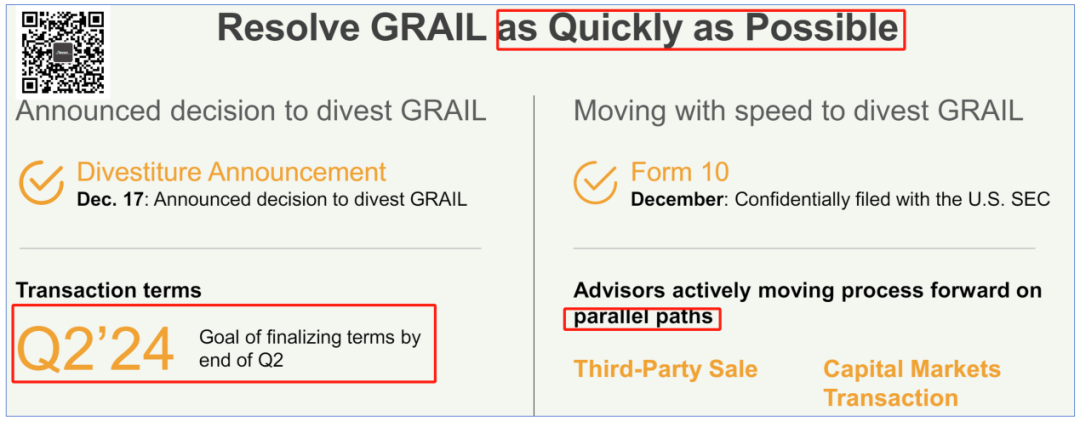 Resolve GRAIL as Quickly as Possible

Announced decision to divest GRAIL

Divestiture Announcement
**Dec. 17**: Announced decision to divest GRAIL

**Transaction terms**

Q2'24

Goal of finalizing terms by end of Q2

Moving with speed to divest GRAIL

Form 10
**December**: Confidentially filed with the U.S. SEC

**Advisors actively moving process forward on parallel paths**

Third-Party Sale

Capital Markets Transaction